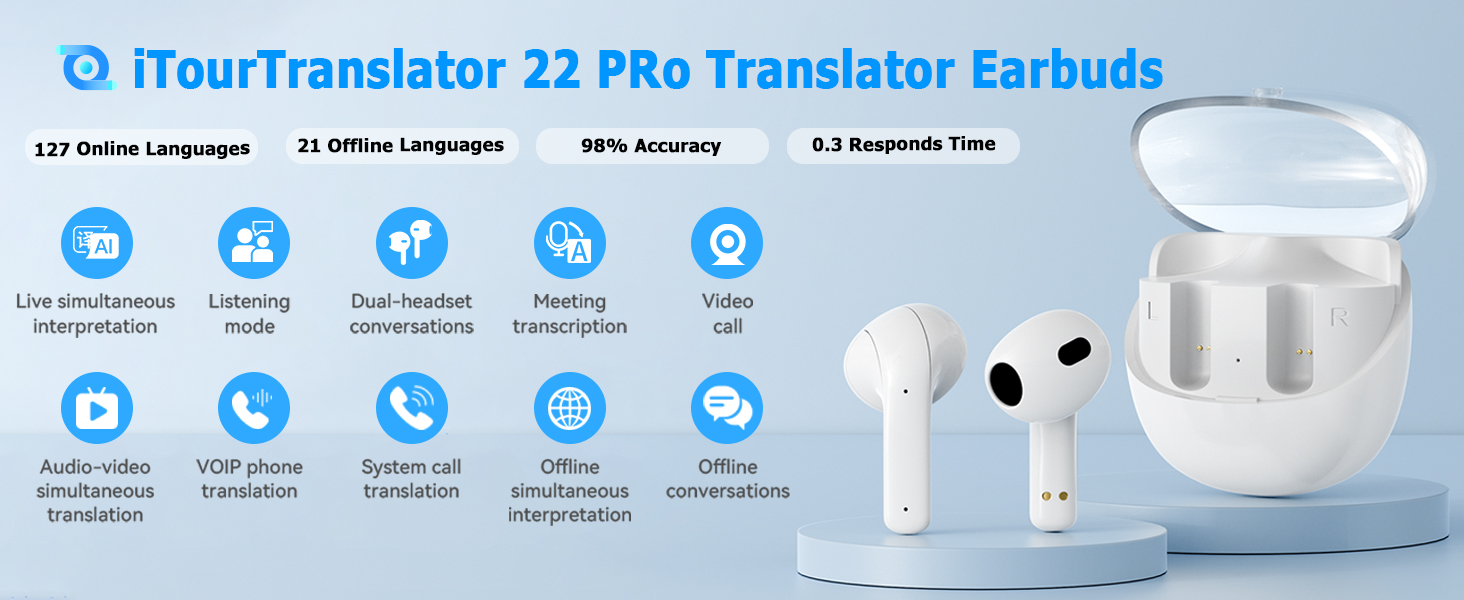 iTourTranslator 22 PRo Translator Earbuds

127 Online Languages

21 Offline Languages

98% Accuracy

0.3 Responds Time

译 AI

Live simultaneous interpretation

Listening mode

Dual-headset conversations

A

Meeting transcription

Video call

Audio-video simultaneous translation

VOIP phone translation

System call translation

Offline simultaneous interpretation

Offline conversations

L

R